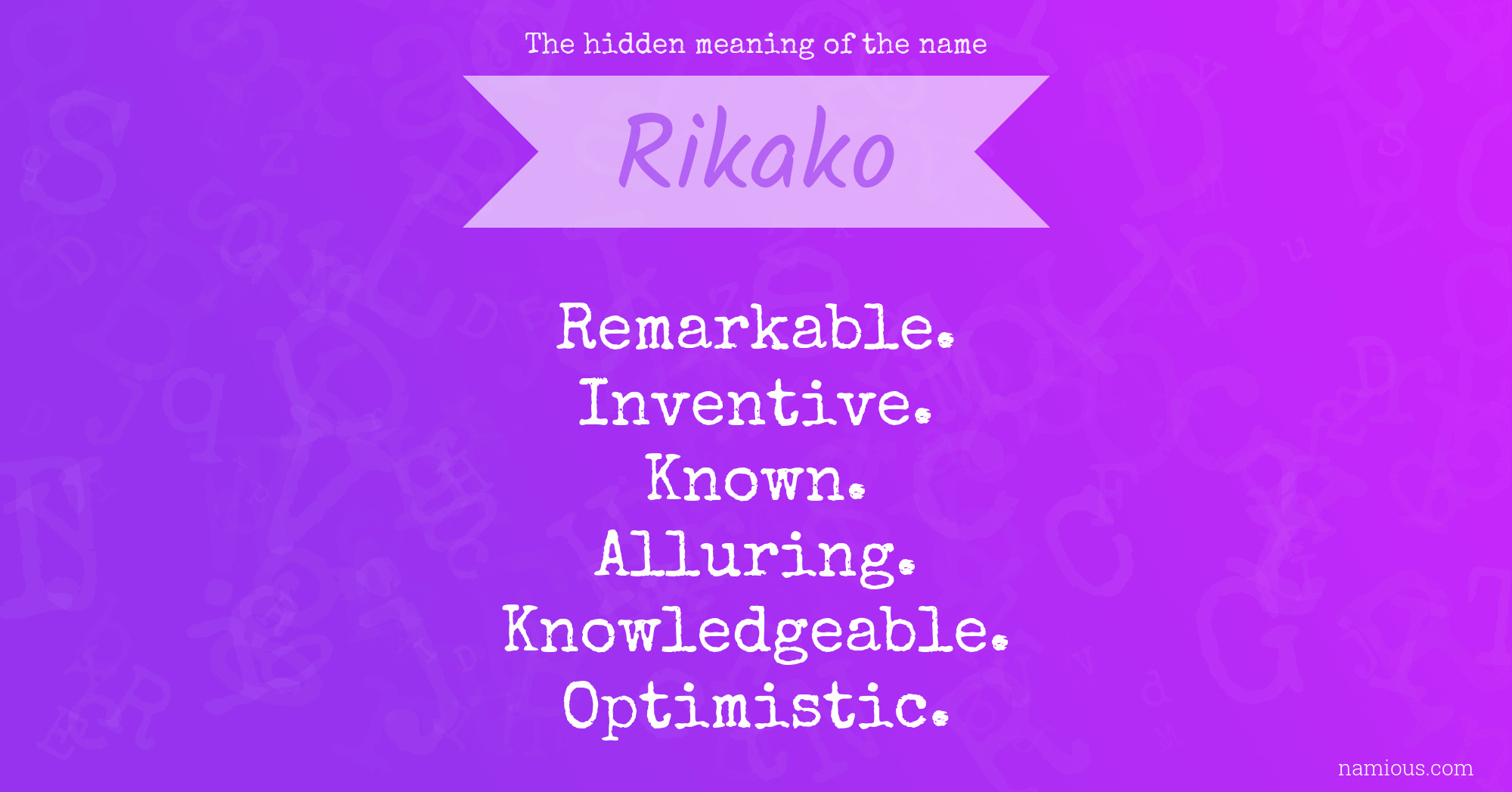 The hidden meaning of the name

Rikako

Remarkable.
Inventive.
Known.
Alluring.
Knowledgeable.
Optimistic.

namious.com